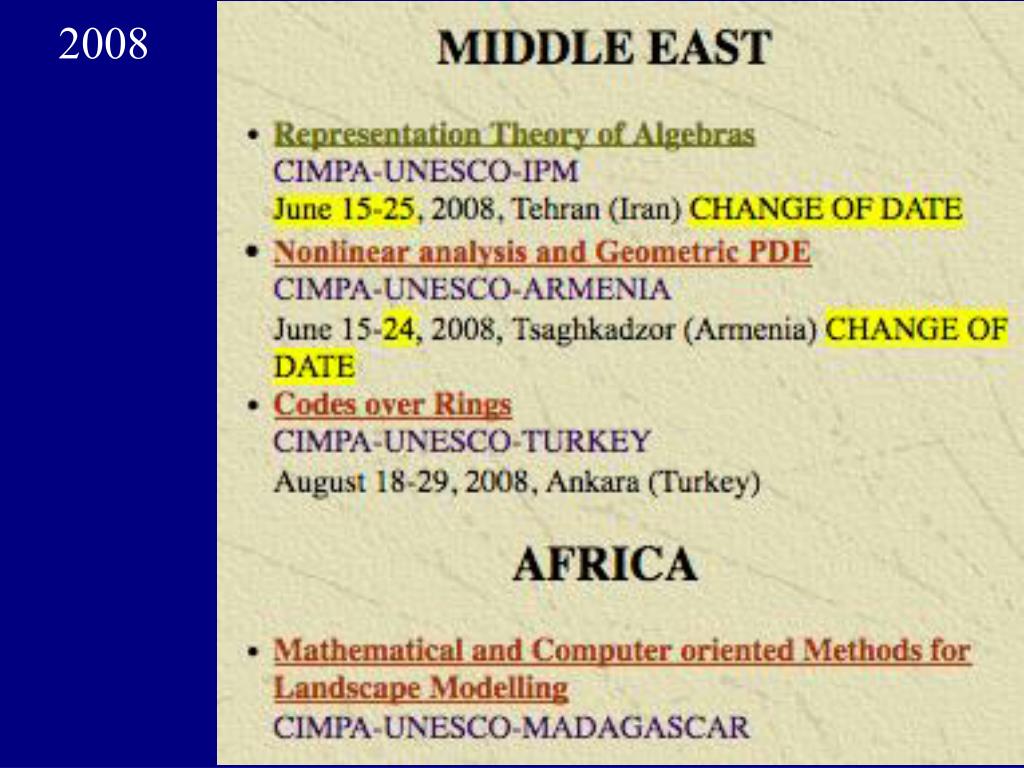 2008

MIDDLE EAST

• Representation Theory of Algebras
CIMPA-UNESCO-IPM
June 15-25, 2008, Tehran (Iran) CHANGE OF DATE

• Nonlinear analysis and Geometric PDE
CIMPA-UNESCO-ARMENIA
June 15-24, 2008, Tsaghkadzor (Armenia) CHANGE OF DATE

• Codes over Rings
CIMPA-UNESCO-TURKEY
August 18-29, 2008, Ankara (Turkey)

AFRICA

• Mathematical and Computer oriented Methods for Landscape Modelling
CIMPA-UNESCO-MADAGASCAR